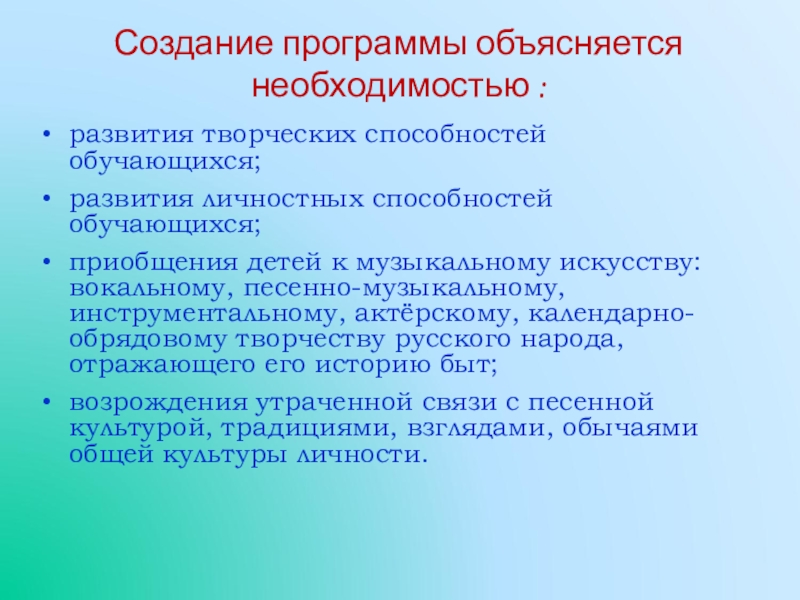 Создание программы объясняется необходимостью :

• развития творческих способностей обучающихся;

• развития личностных способностей обучающихся;

• приобщения детей к музыкальному искусству: вокальному, песенно-музыкальному, инструментальному, актёрскому, календарно-обрядовому творчеству русского народа, отражающего его историю быт;

• возрождения утраченной связи с песенной культурой, традициями, взглядами, обычаями общей культуры личности.